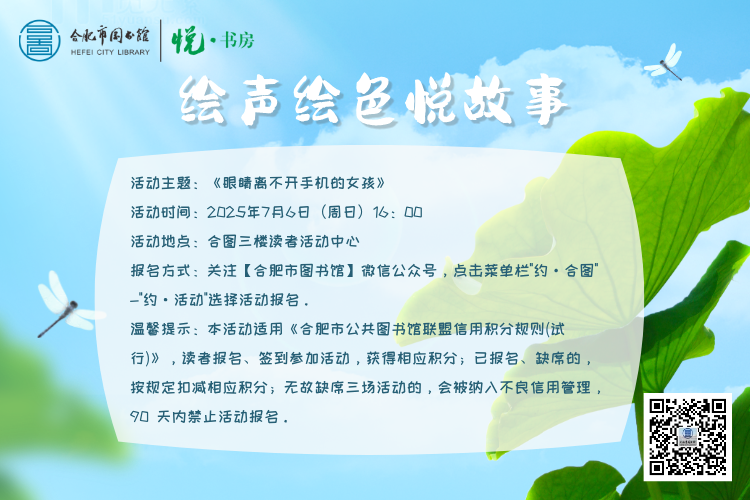 合肥市图书馆
HEFEI CITY LIBRARY
悦·书房

绘声绘色悦故事

活动主题：《眼睛离不开手机的女孩》

活动时间：2025年7月6日（周日）16：00

活动地点：合图三楼读者活动中心

报名方式：关注【合肥市图书馆】微信公众号，点击菜单栏"约·合图"—"约·活动"选择活动报名．

温馨提示：本活动适用《合肥市公共图书馆联盟信用积分规则(试行)》，读者报名、签到参加活动，获得相应积分；已报名、缺席的，按规定扣减相应积分；无故缺席三场活动的，会被纳入不良信用管理，90 天内禁止活动报名．